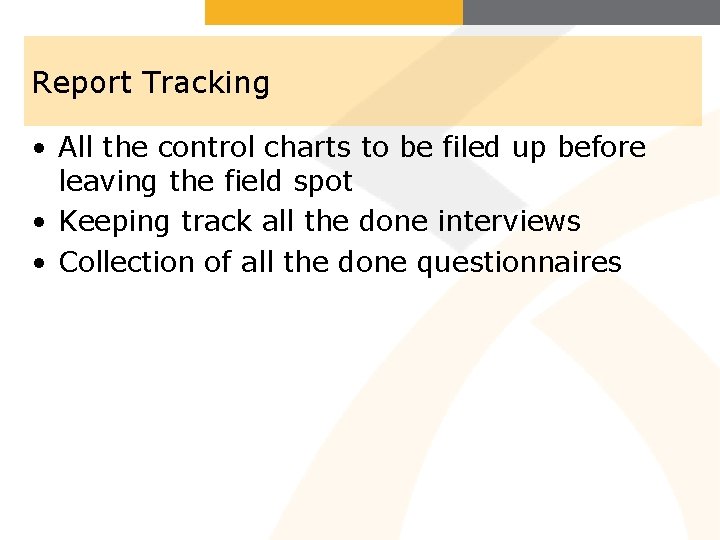 Report Tracking

• All the control charts to be filed up before leaving the field spot
• Keeping track all the done interviews
• Collection of all the done questionnaires